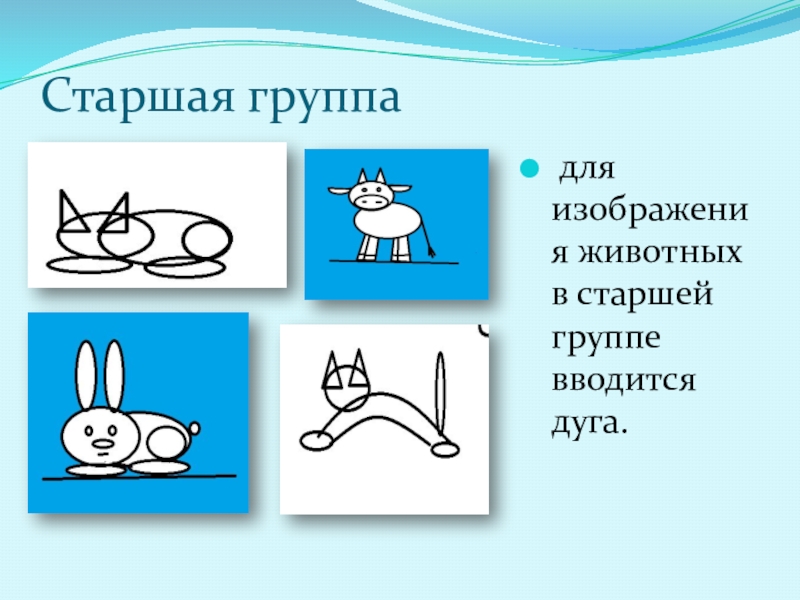 Старшая группа

для изображения животных в старшей группе вводится дуга.